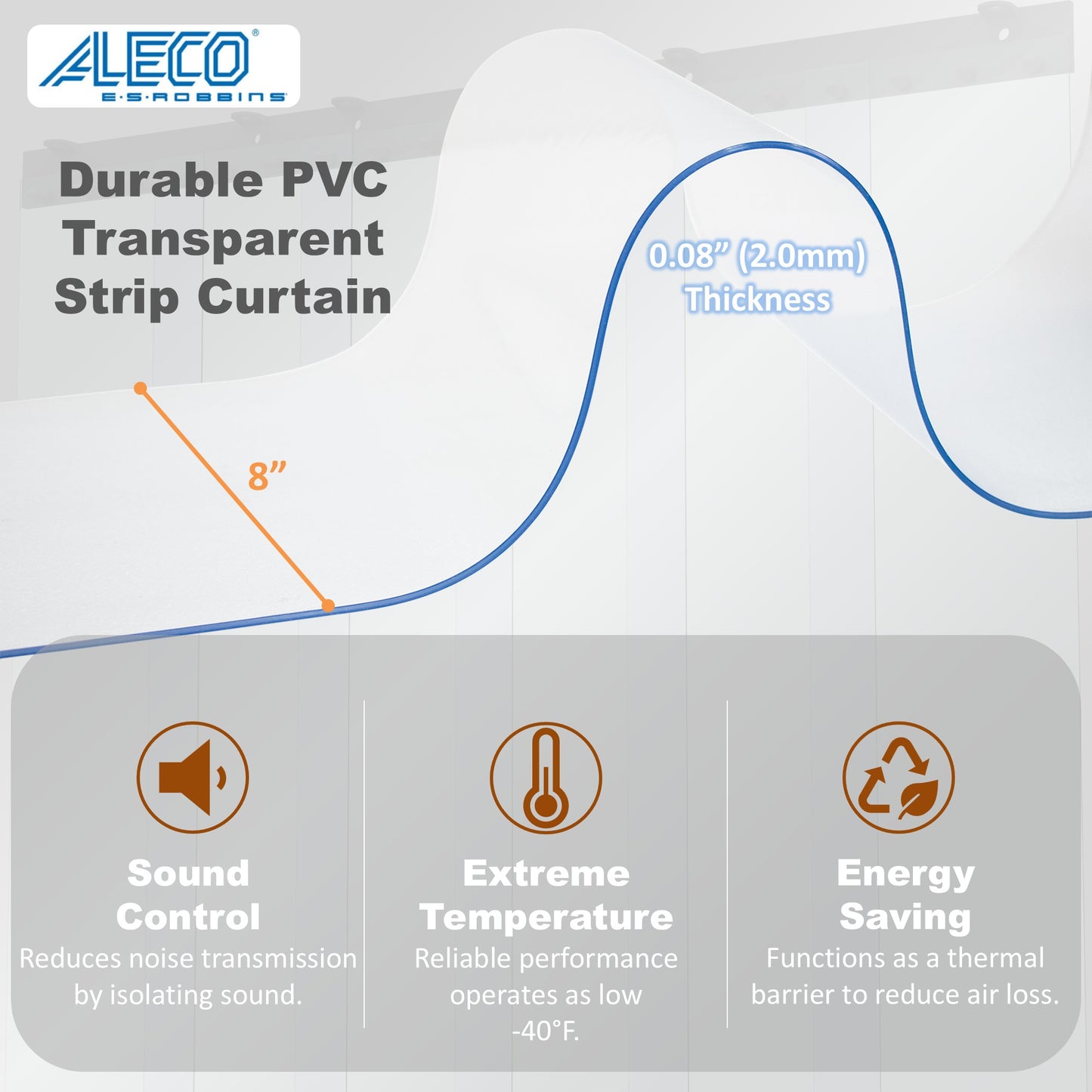 ALECO®
E·S·ROBBINS

Durable PVC Transparent Strip Curtain

0.08” (2.0mm) Thickness

8”

Sound Control
Reduces noise transmission by isolating sound.

Extreme Temperature
Reliable performance operates as low -40°F.

Energy Saving
Functions as a thermal barrier to reduce air loss.